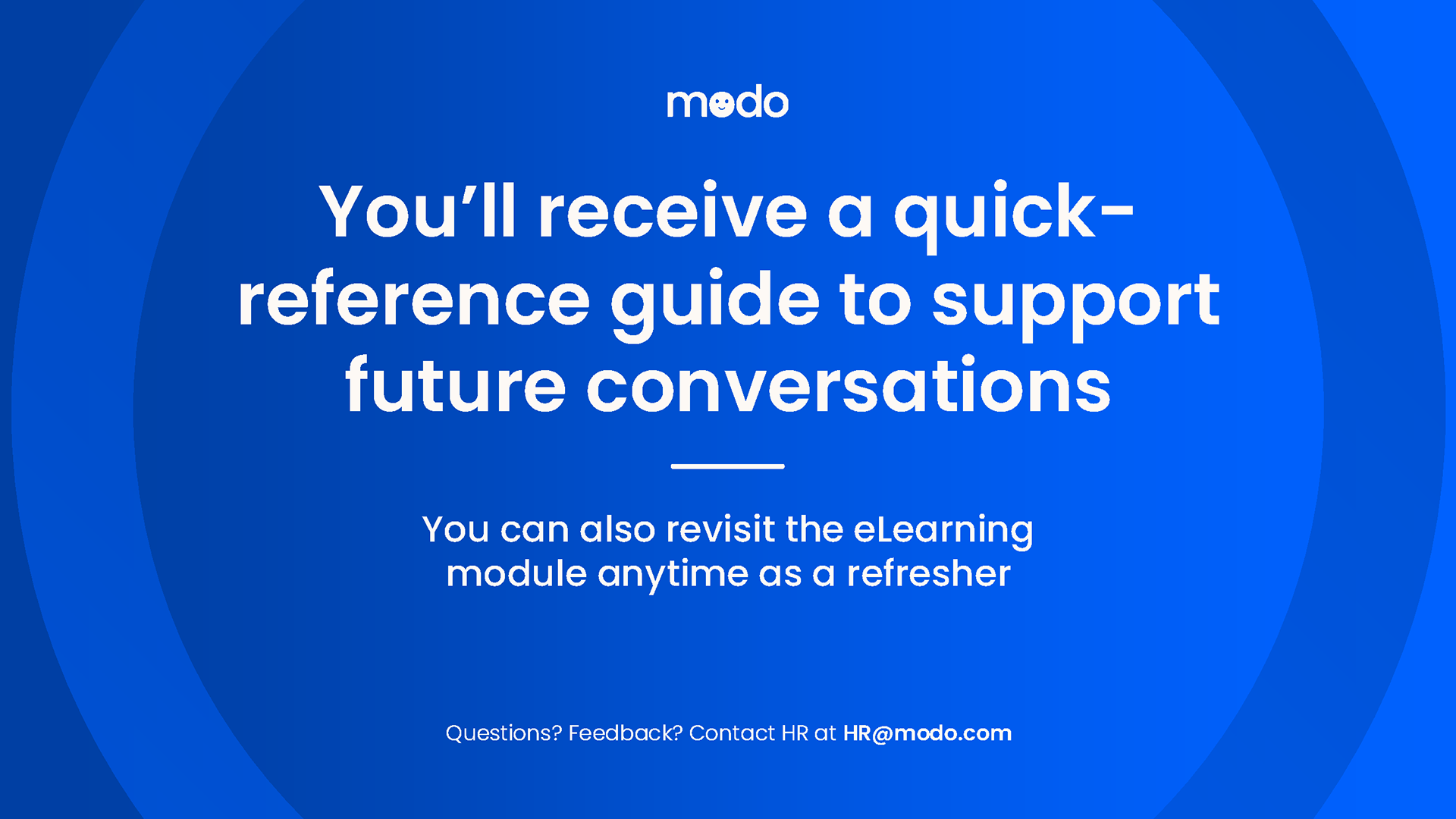 modo

You'll receive a quick-reference guide to support future conversations

You can also revisit the eLearning module anytime as a refresher

Questions? Feedback? Contact HR at HR@modo.com